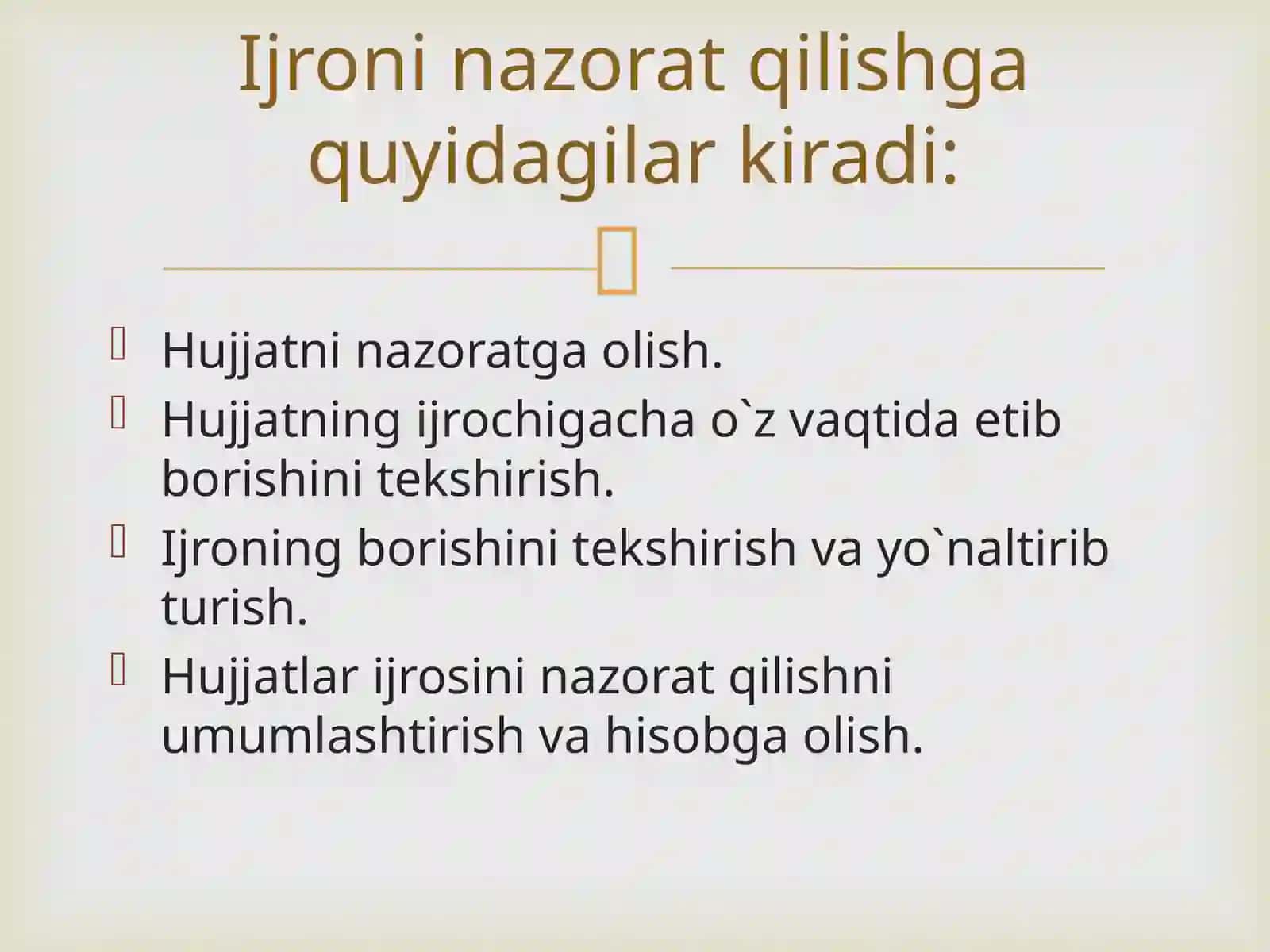 Ijroni nazorat qilishga quyidagilar kiradi:

Hujjatni nazoratga olish.
Hujjatning ijrochigacha o`z vaqtida etib borishini tekshirish.
Ijroning borishini tekshirish va yo`naltirib turish.
Hujjatlar ijrosini nazorat qilishni umumlashtirish va hisobga olish.